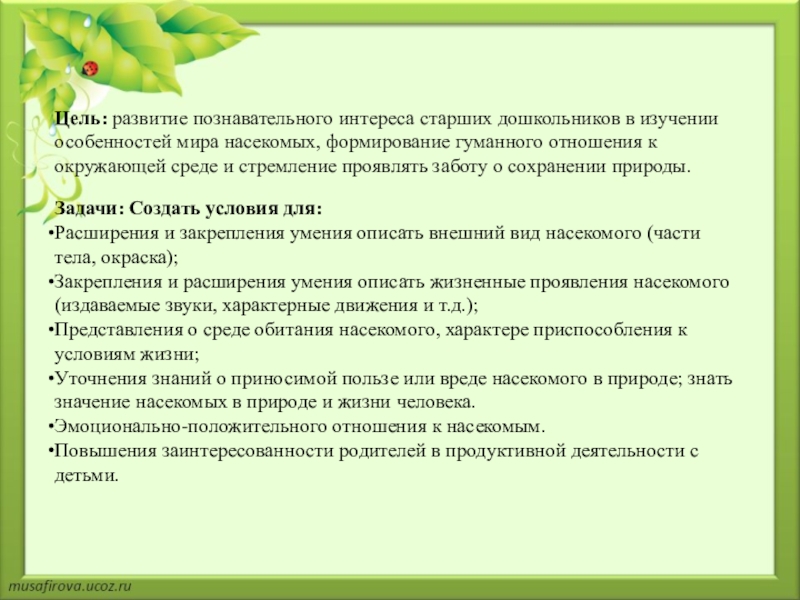 Цель: развитие познавательного интереса старших дошкольников в изучении особенностей мира насекомых, формирование гуманного отношения к окружающей среде и стремление проявлять заботу о сохранении природы.

Задачи: Создать условия для:
•Расширения и закрепления умения описать внешний вид насекомого (части тела, окраска);
•Закрепления и расширения умения описать жизненные проявления насекомого (издаваемые звуки, характерные движения и т.д.);
•Представления о среде обитания насекомого, характере приспособления к условиям жизни;
•Уточнения знаний о приносимой пользе или вреде насекомого в природе; знать значение насекомых в природе и жизни человека.
•Эмоционально-положительного отношения к насекомым.
•Повышения заинтересованности родителей в продуктивной деятельности с детьми.

musafirova.ucoz.ru